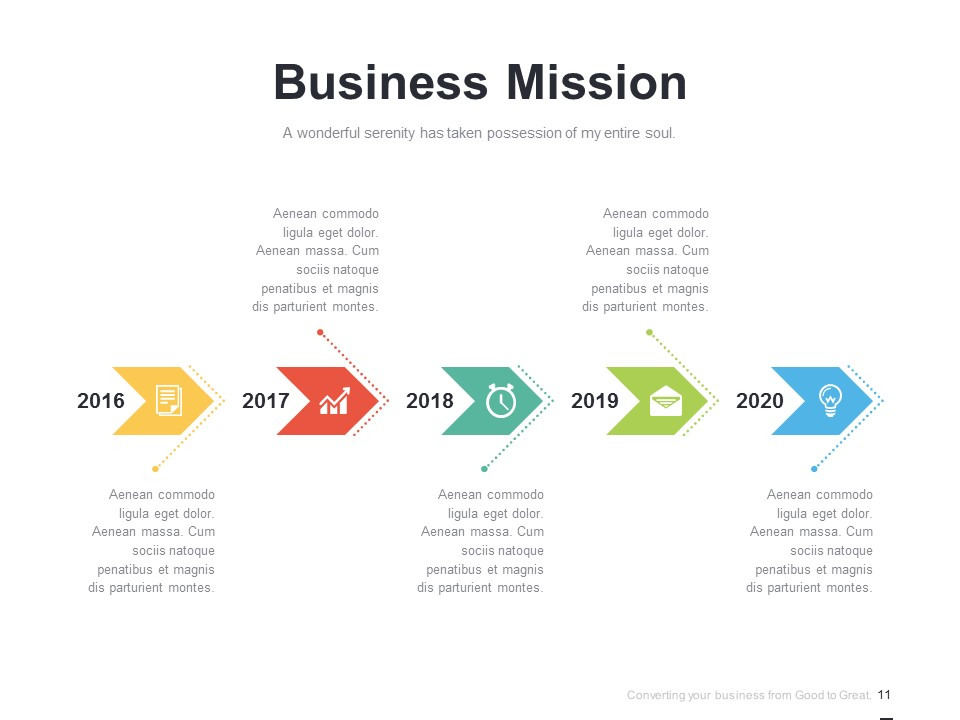 Business Mission

A wonderful serenity has taken possession of my entire soul.

Aenean commodo ligula eget dolor. Aenean massa. Cum sociis natoque penatibus et magnis dis parturient montes.

Aenean commodo ligula eget dolor. Aenean massa. Cum sociis natoque penatibus et magnis dis parturient montes.

2016

2017

2018

2019

2020

Aenean commodo ligula eget dolor. Aenean massa. Cum sociis natoque penatibus et magnis dis parturient montes.

Aenean commodo ligula eget dolor. Aenean massa. Cum sociis natoque penatibus et magnis dis parturient montes.

Aenean commodo ligula eget dolor. Aenean massa. Cum sociis natoque penatibus et magnis dis parturient montes.

Converting your business from Good to Great. 11